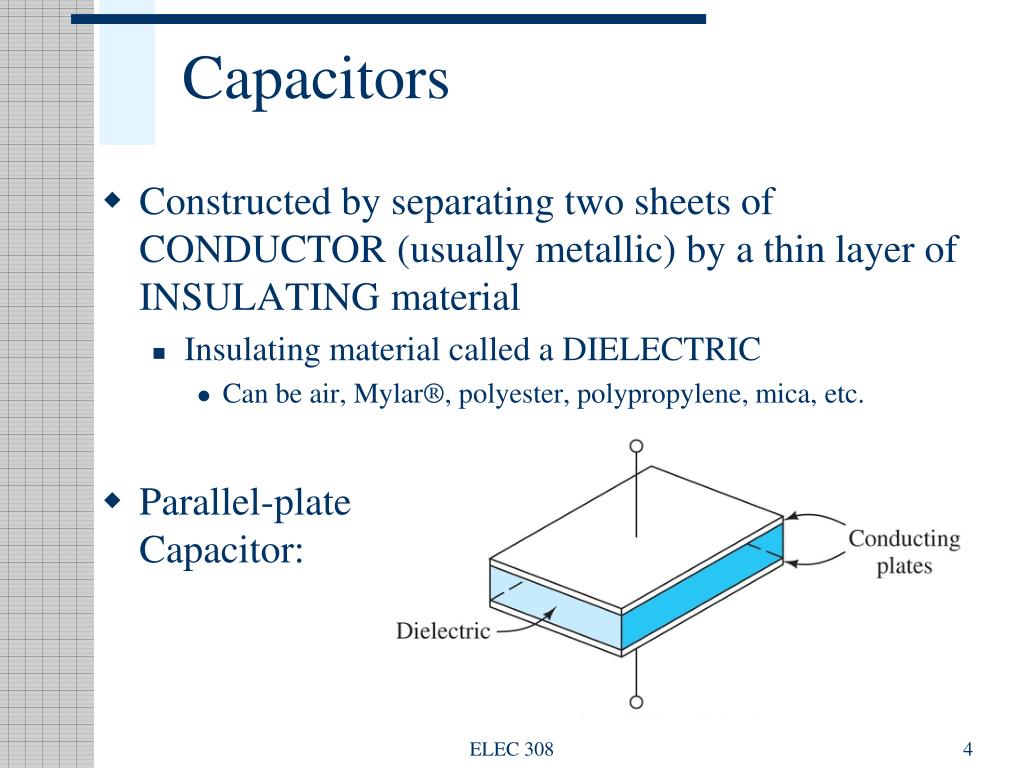 Capacitors

Constructed by separating two sheets of CONDUCTOR (usually metallic) by a thin layer of INSULATING material

Insulating material called a DIELECTRIC

Can be air, Mylar®, polyester, polypropylene, mica, etc.

Parallel-plate Capacitor:

Conducting plates

Dielectric

ELEC 308

4